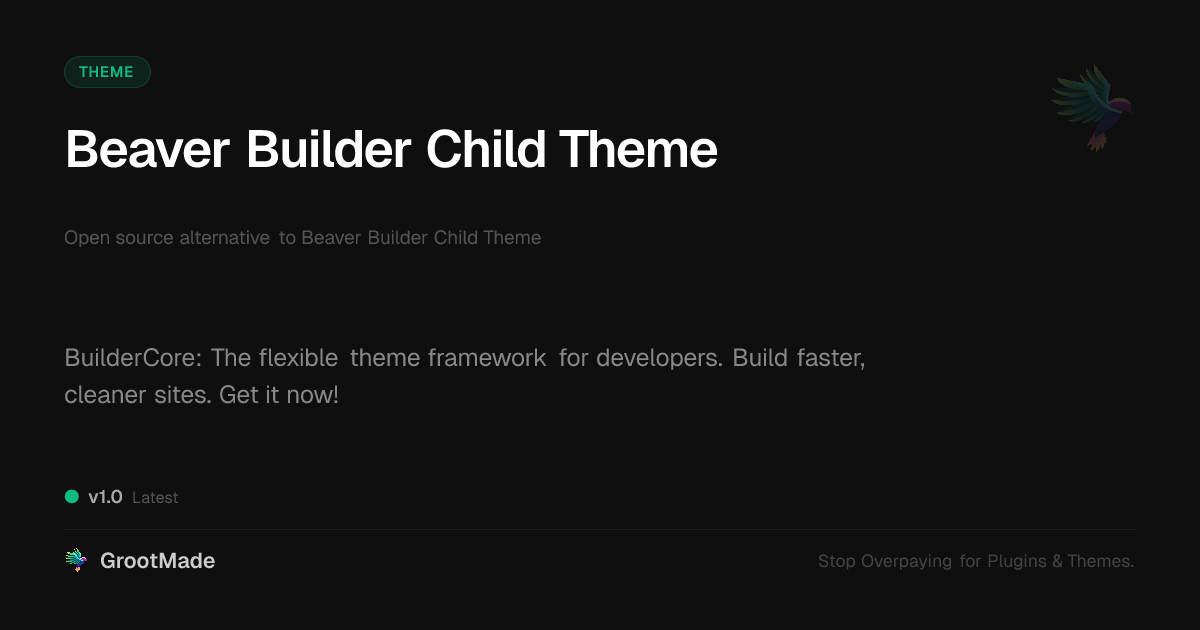 THEME

Beaver Builder Child Theme

Open source alternative to Beaver Builder Child Theme

BuilderCore: The flexible theme framework for developers. Build faster, cleaner sites. Get it now!

v1.0 Latest

GrootMade

Stop Overpaying for Plugins & Themes.